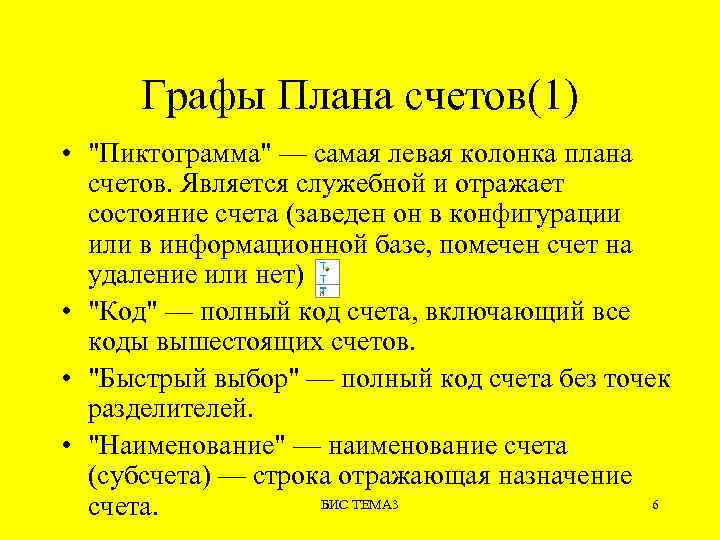 Графы Плана счетов(1)

• "Пиктограмма" — самая левая колонка плана счетов. Является служебной и отражает состояние счета (заведен он в конфигурации или в информационной базе, помечен счет на удаление или нет)

• "Код" — полный код счета, включающий все коды вышестоящих счетов.

• "Быстрый выбор" — полный код счета без точек разделителей.

• "Наименование" — наименование счета (субсчета) — строка отражающая назначение счета.

БИС ТЕМА3

6